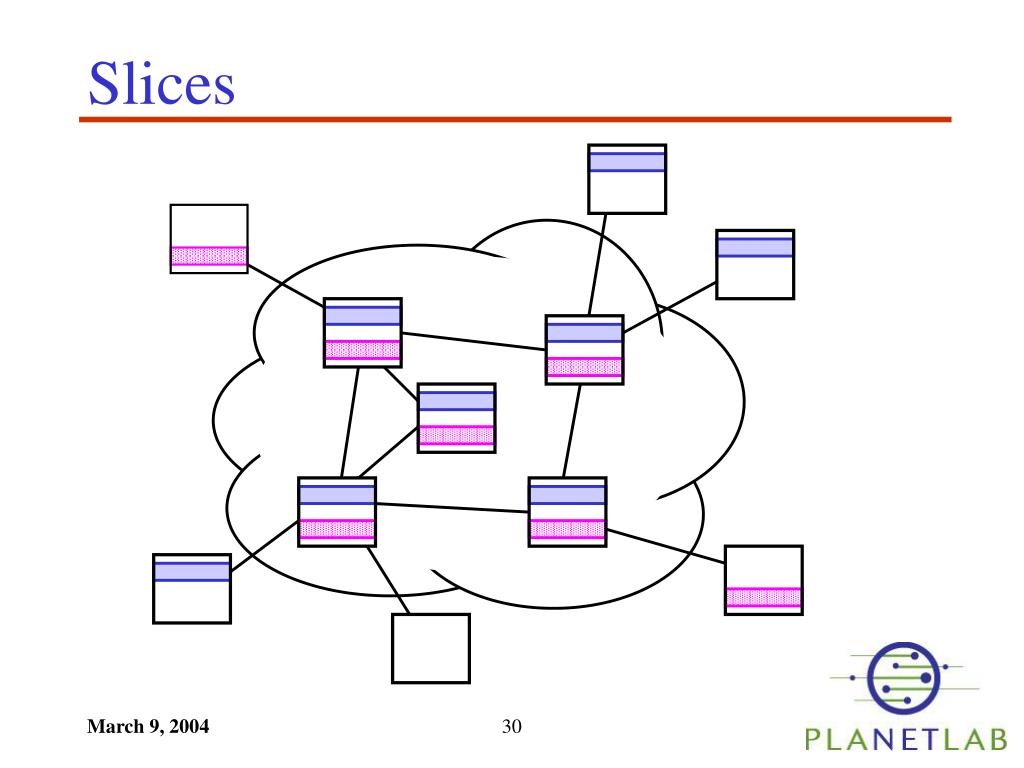 Slices

March 9, 2004

30

PLANETLAB